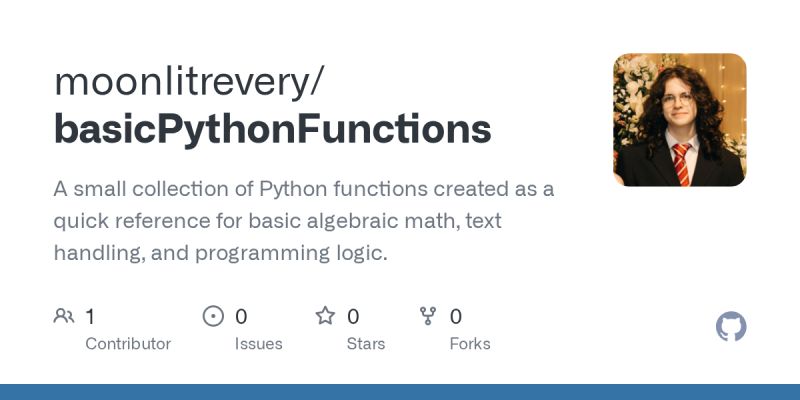 moonlitrevery/
basicPythonFunctions

A small collection of Python functions created as a quick reference for basic algebraic math, text handling, and programming logic.

1
Contributor

0
Issues

0
Stars

0
Forks